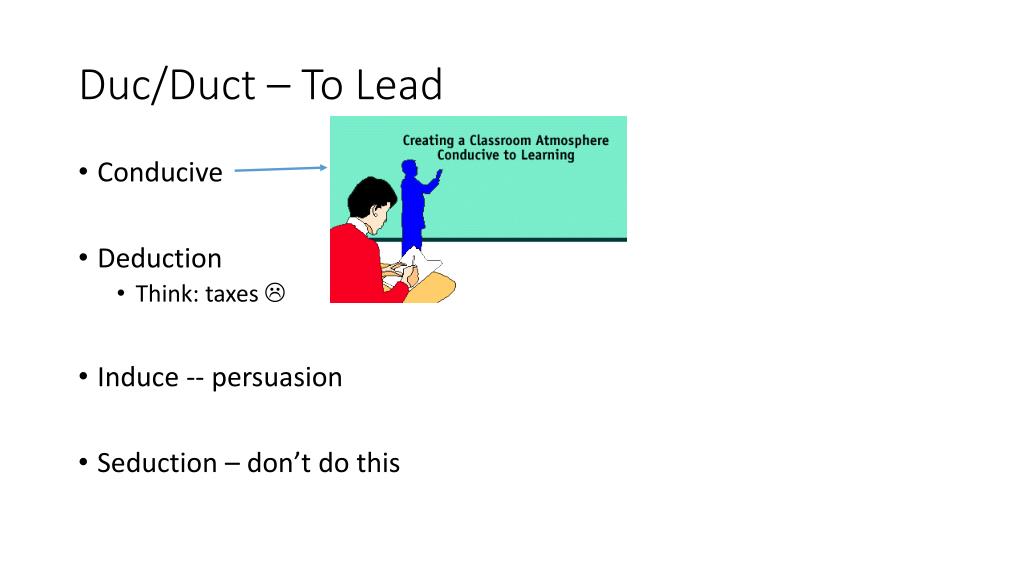 Duc/Duct – To Lead

• Conducive

Creating a Classroom Atmosphere Conducive to Learning

• Deduction
  • Think: taxes ☹

• Induce -- persuasion

• Seduction – don't do this